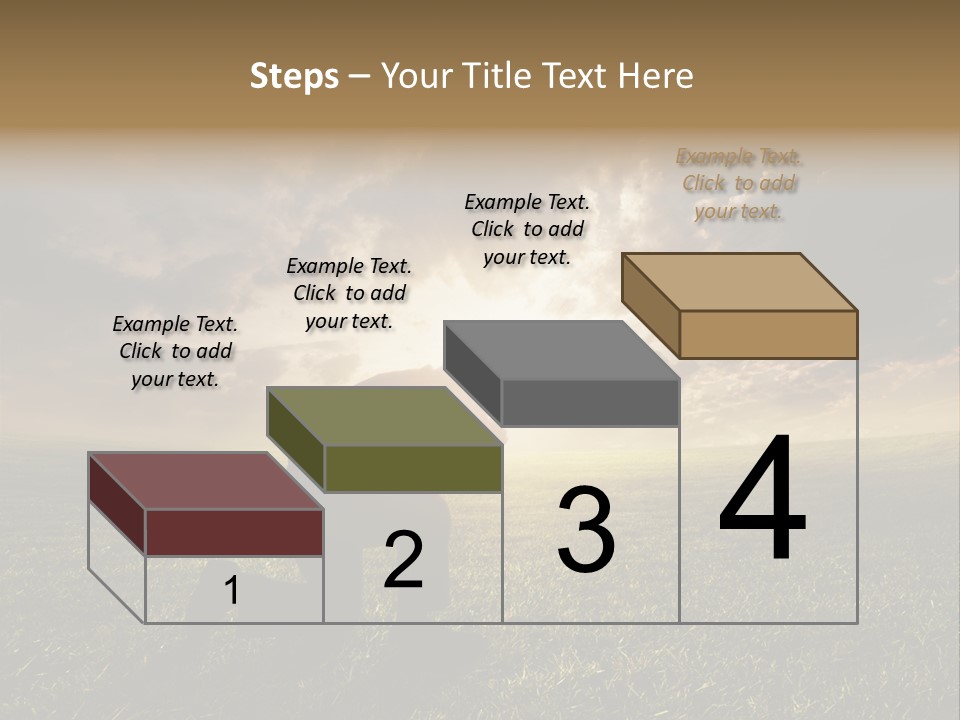 Steps – Your Title Text Here

Example Text. Click to add your text.

Example Text. Click to add your text.

Example Text. Click to add your text.

Example Text. Click to add your text.

1

2

3

4